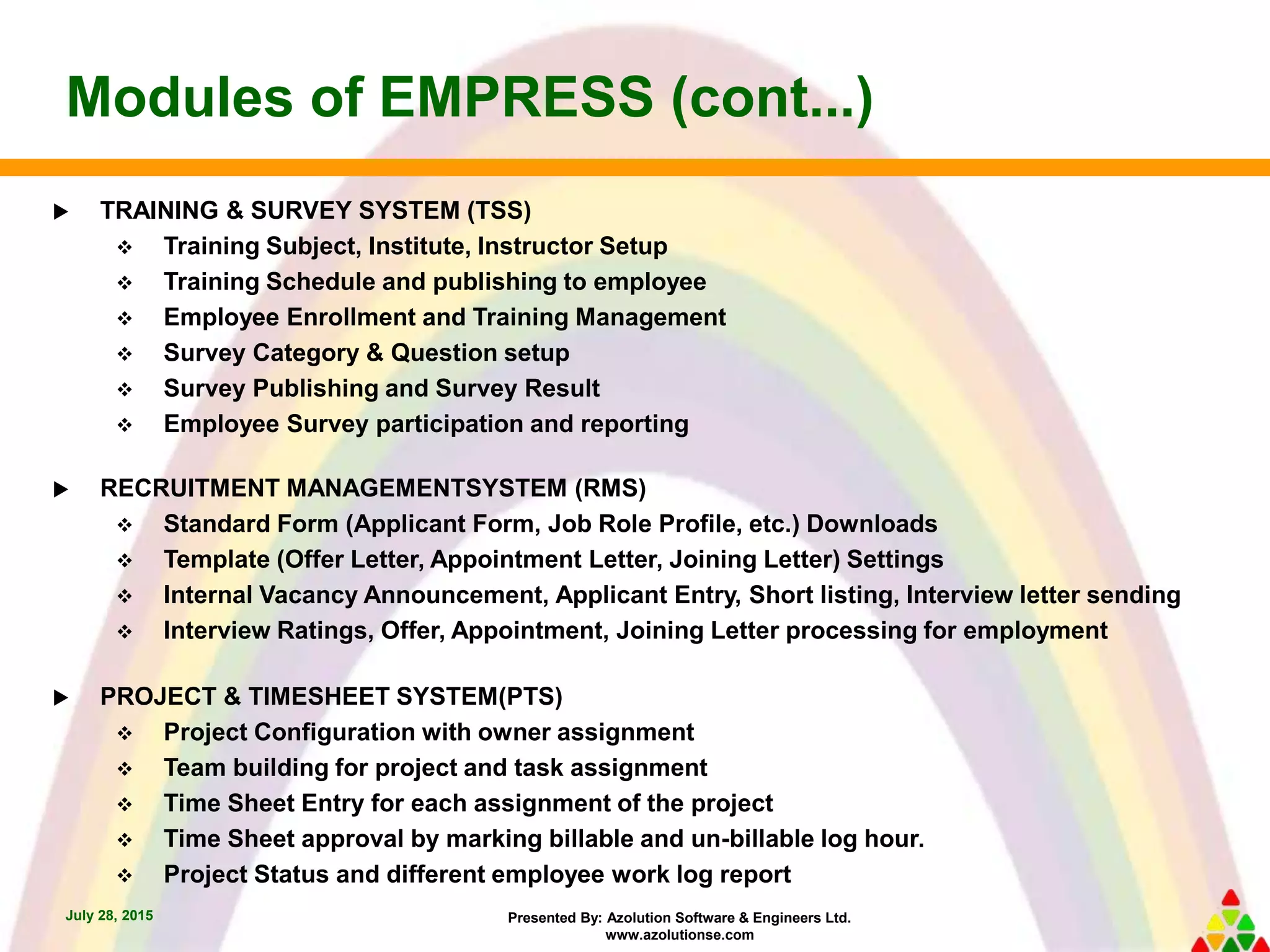 Modules of EMPRESS (cont...)

▶ TRAINING & SURVEY SYSTEM (TSS)
❖ Training Subject, Institute, Instructor Setup
❖ Training Schedule and publishing to employee
❖ Employee Enrollment and Training Management
❖ Survey Category & Question setup
❖ Survey Publishing and Survey Result
❖ Employee Survey participation and reporting

▶ RECRUITMENT MANAGEMENTSYSTEM (RMS)
❖ Standard Form (Applicant Form, Job Role Profile, etc.) Downloads
❖ Template (Offer Letter, Appointment Letter, Joining Letter) Settings
❖ Internal Vacancy Announcement, Applicant Entry, Short listing, Interview letter sending
❖ Interview Ratings, Offer, Appointment, Joining Letter processing for employment

▶ PROJECT & TIMESHEET SYSTEM(PTS)
❖ Project Configuration with owner assignment
❖ Team building for project and task assignment
❖ Time Sheet Entry for each assignment of the project
❖ Time Sheet approval by marking billable and un-billable log hour.
❖ Project Status and different employee work log report

July 28, 2015

Presented By: Azolution Software & Engineers Ltd.
www.azolutionse.com